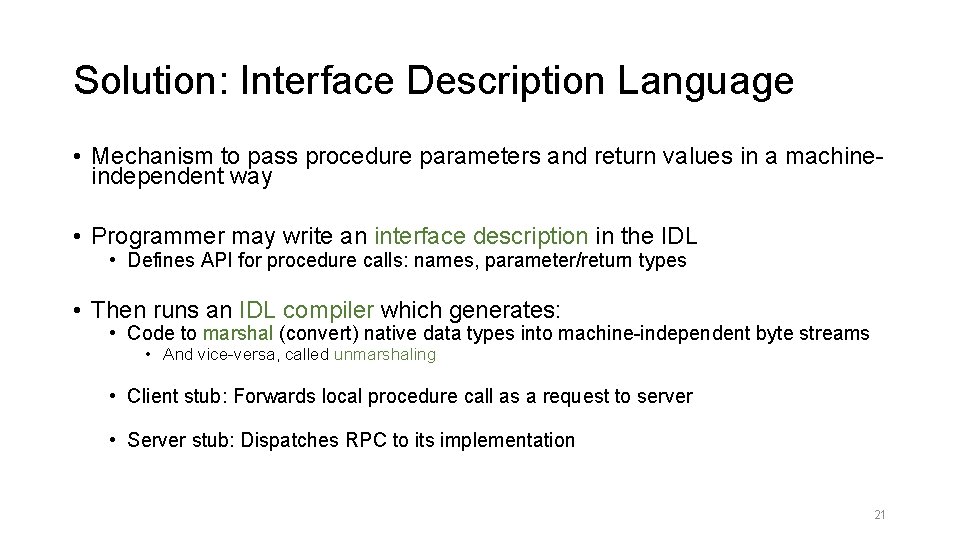 Solution: Interface Description Language

• Mechanism to pass procedure parameters and return values in a machine-independent way

• Programmer may write an interface description in the IDL
  • Defines API for procedure calls: names, parameter/return types

• Then runs an IDL compiler which generates:
  • Code to marshal (convert) native data types into machine-independent byte streams
    • And vice-versa, called unmarshaling

  • Client stub: Forwards local procedure call as a request to server

  • Server stub: Dispatches RPC to its implementation

21